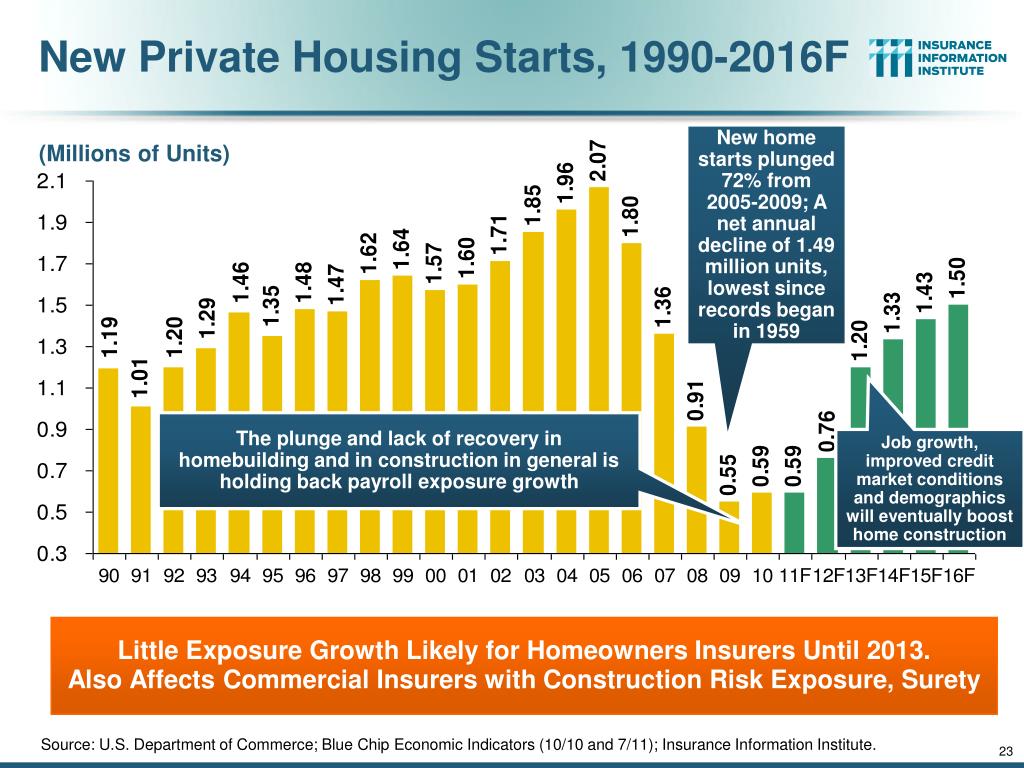 New Private Housing Starts, 1990-2016F

INSURANCE INFORMATION INSTITUTE

(Millions of Units)

2.1
1.9
1.7
1.5
1.3
1.1
0.9
0.7
0.5
0.3

1.19 1.01 1.20 1.29 1.46 1.35 1.48 1.47 1.62 1.64 1.57 1.60 1.71 1.85 1.96 2.07 1.80 1.36 0.91 0.55 0.59 0.59 0.76 1.20 1.33 1.43 1.50

90 91 92 93 94 95 96 97 98 99 00 01 02 03 04 05 06 07 08 09 10 11F 12F 13F 14F 15F 16F

New home starts plunged 72% from 2005-2009; A net annual decline of 1.49 million units, lowest since records began in 1959

The plunge and lack of recovery in homebuilding and in construction in general is holding back payroll exposure growth

Job growth, improved credit market conditions and demographics will eventually boost home construction

Little Exposure Growth Likely for Homeowners Insurers Until 2013.
Also Affects Commercial Insurers with Construction Risk Exposure, Surety

Source: U.S. Department of Commerce; Blue Chip Economic Indicators (10/10 and 7/11); Insurance Information Institute.

23